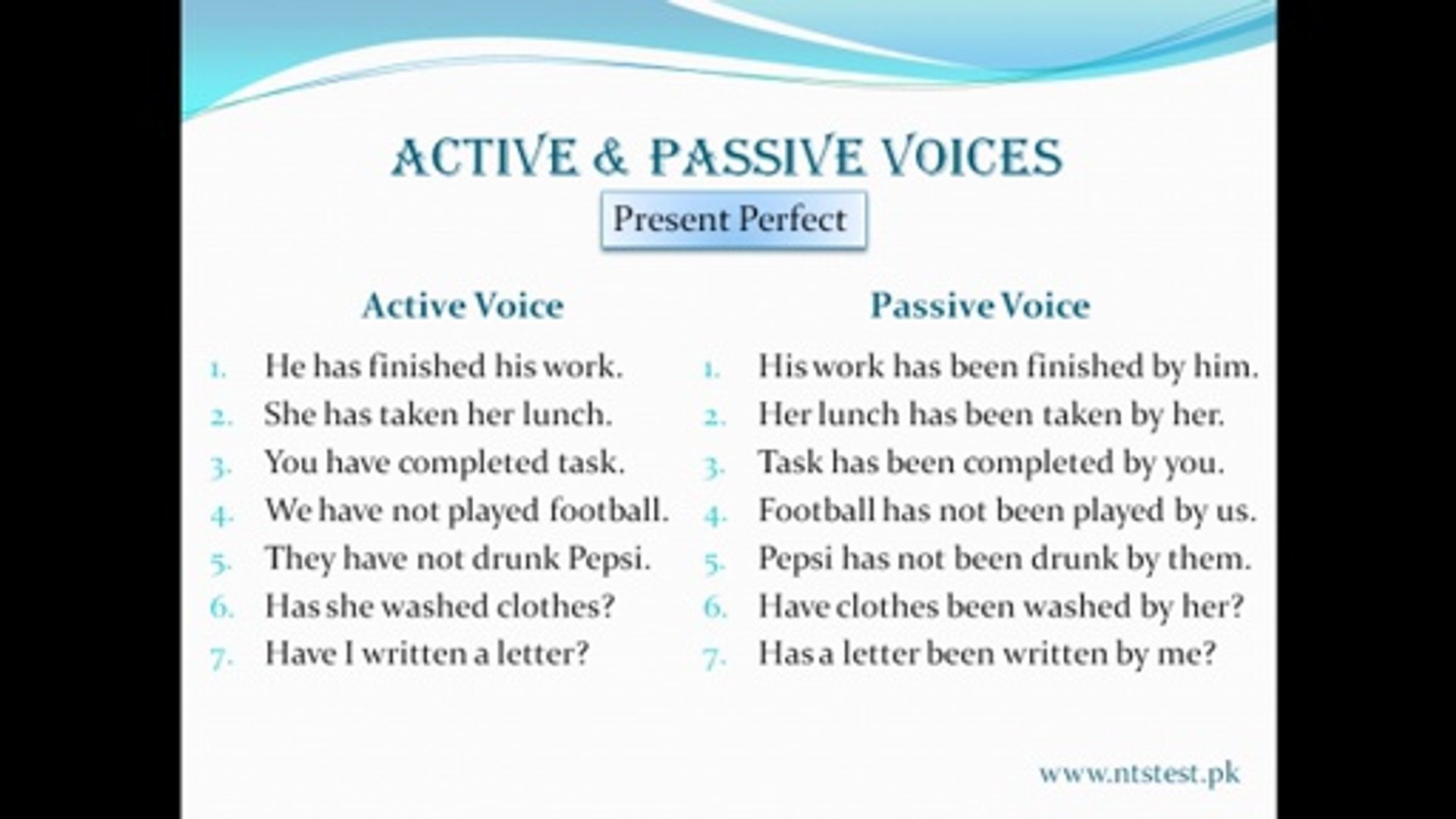 ACTIVE & PASSIVE VOICES

Present Perfect

Active Voice

1. He has finished his work.
2. She has taken her lunch.
3. You have completed task.
4. We have not played football.
5. They have not drunk Pepsi.
6. Has she washed clothes?
7. Have I written a letter?

Passive Voice

1. His work has been finished by him.
2. Her lunch has been taken by her.
3. Task has been completed by you.
4. Football has not been played by us.
5. Pepsi has not been drunk by them.
6. Have clothes been washed by her?
7. Has a letter been written by me?

www.ntstest.pk